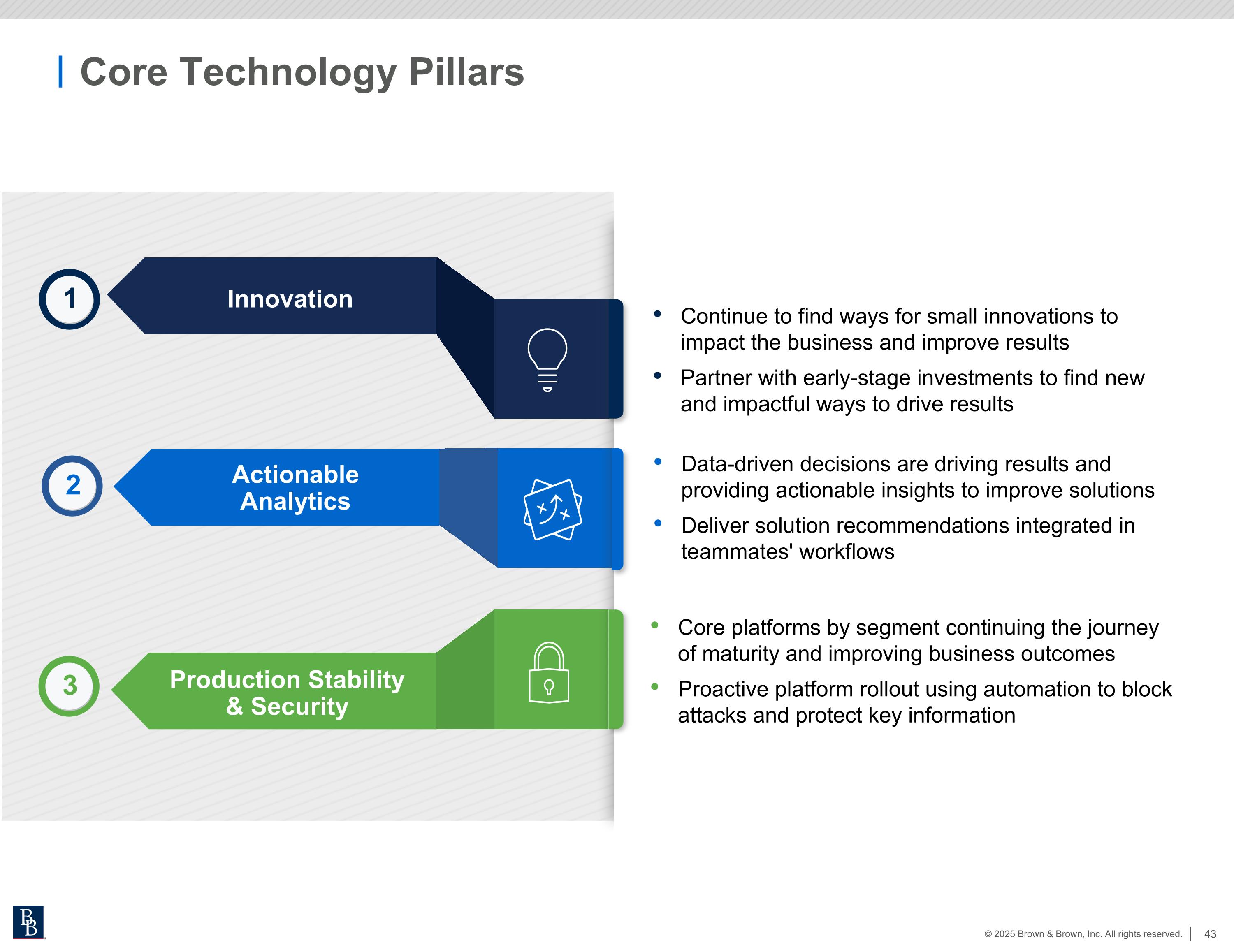 Core Technology Pillars

1 Innovation

- Continue to find ways for small innovations to impact the business and improve results
- Partner with early-stage investments to find new and impactful ways to drive results

2 Actionable Analytics

- Data-driven decisions are driving results and providing actionable insights to improve solutions
- Deliver solution recommendations integrated in teammates' workflows

3 Production Stability & Security

- Core platforms by segment continuing the journey of maturity and improving business outcomes
- Proactive platform rollout using automation to block attacks and protect key information

BB

© 2025 Brown & Brown, Inc. All rights reserved. | 43